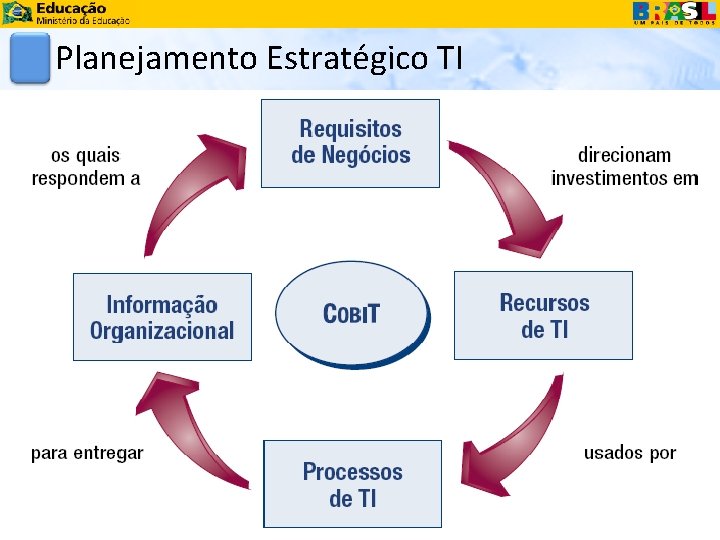 Educação
Ministério da Educação

BRASIL
UM PAÍS DE TODOS

Planejamento Estratégico TI

Requisitos de Negócios

direcionam investimentos em

Recursos de TI

usados por

Processos de TI

para entregar

Informação Organizacional

os quais respondem a

COBIT